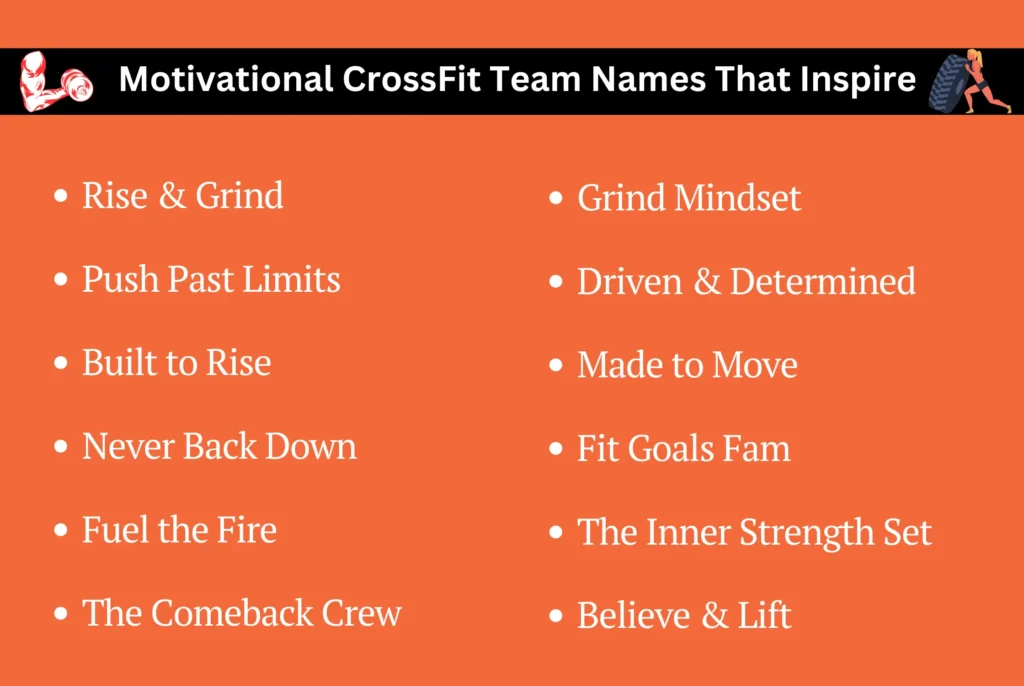 Motivational CrossFit Team Names That Inspire

- Rise & Grind
- Push Past Limits
- Built to Rise
- Never Back Down
- Fuel the Fire
- The Comeback Crew

- Grind Mindset
- Driven & Determined
- Made to Move
- Fit Goals Fam
- The Inner Strength Set
- Believe & Lift